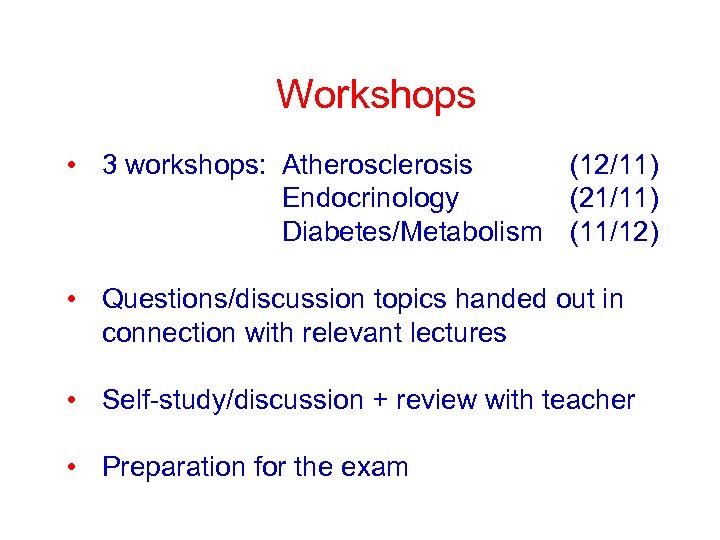 Workshops

• 3 workshops: Atherosclerosis (12/11)
Endocrinology (21/11)
Diabetes/Metabolism (11/12)

• Questions/discussion topics handed out in connection with relevant lectures

• Self-study/discussion + review with teacher

• Preparation for the exam